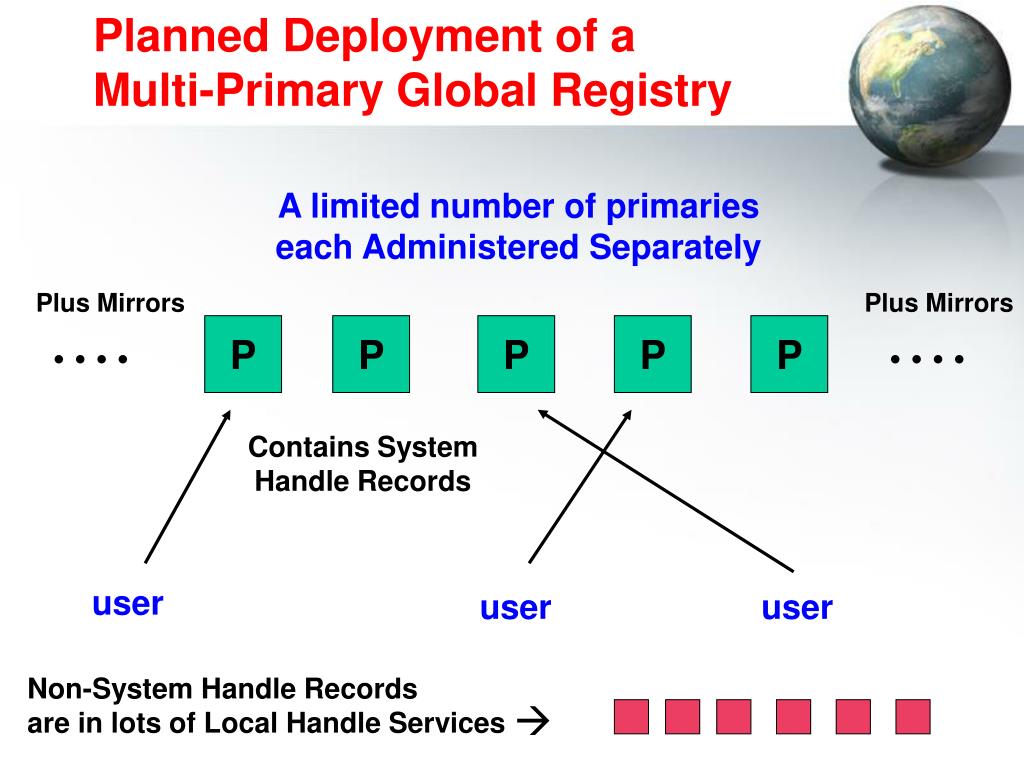 Planned Deployment of a Multi-Primary Global Registry

A limited number of primaries each Administered Separately

Plus Mirrors

• • • •

P P P P P

Plus Mirrors

• • • •

Contains System Handle Records

user

user

user

Non-System Handle Records are in lots of Local Handle Services →